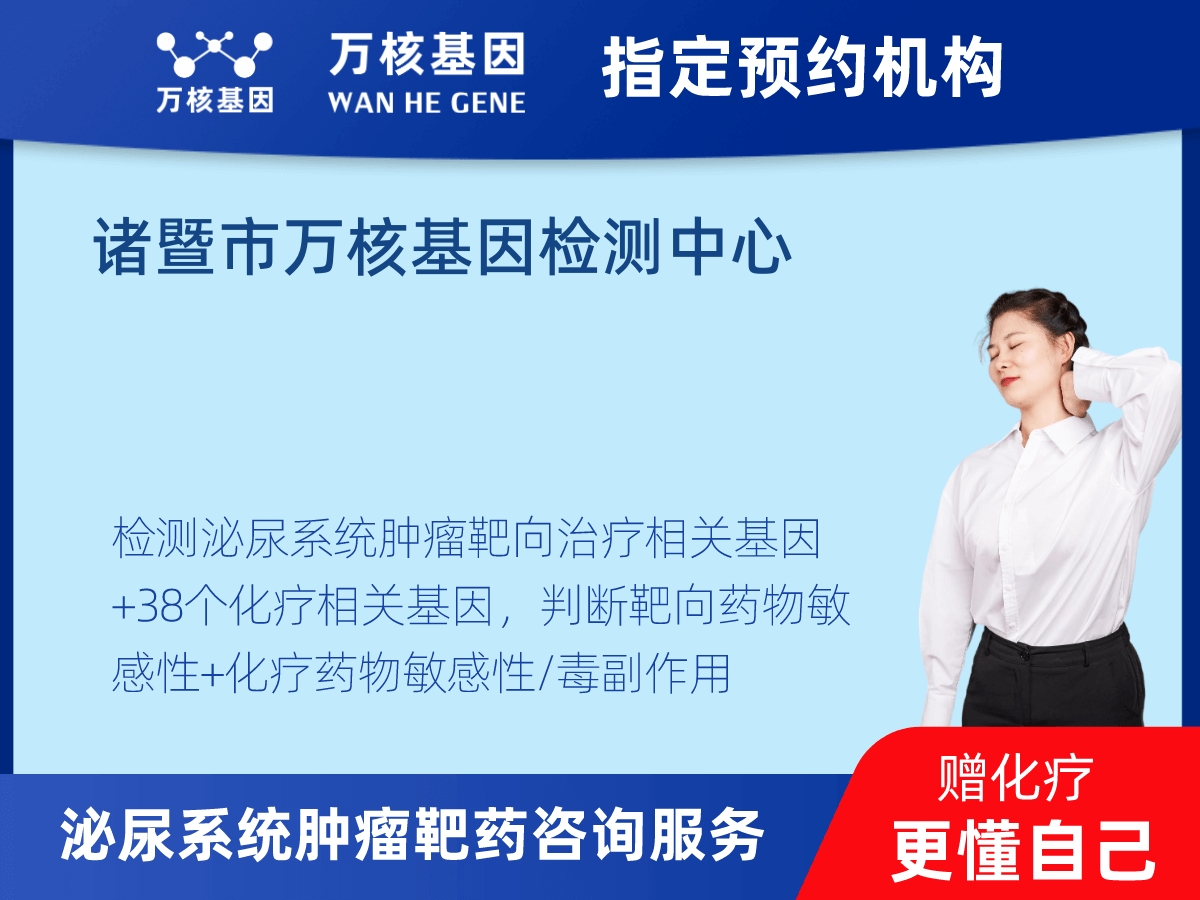 万核基因

万核基因
WAN HE GENE

指定预约机构

诸暨市万核基因检测中心

检测泌尿系统肿瘤靶向治疗相关基因+38个化疗相关基因，判断靶向药物敏感性+化疗药物敏感性/毒副作用

泌尿系统肿瘤靶药咨询服务

赠化疗
更懂自己